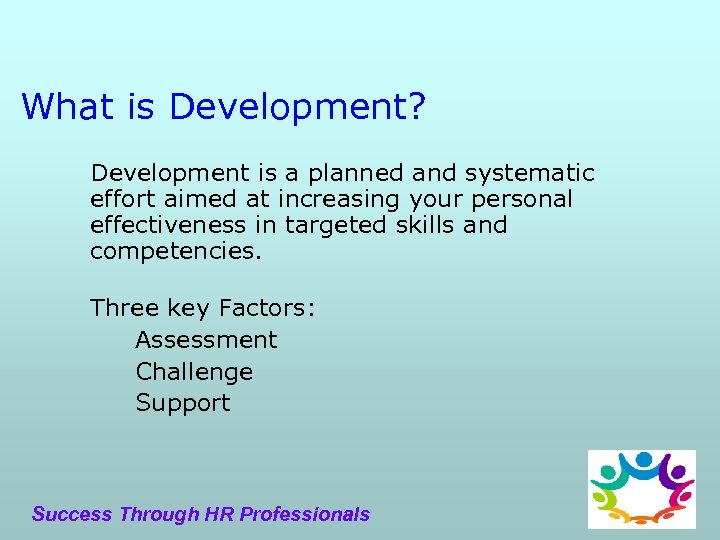 What is Development?

Development is a planned and systematic effort aimed at increasing your personal effectiveness in targeted skills and competencies.

Three key Factors:
Assessment
Challenge
Support

Success Through HR Professionals